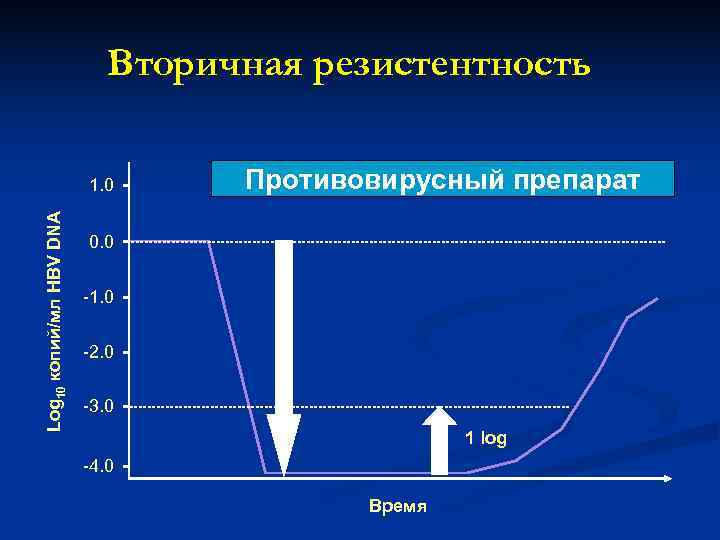 Вторичная резистентность

Противовирусный препарат

$Log_{10}$ копий/мл HBV DNA

1.0
0.0
-1.0
-2.0
-3.0
-4.0

1 log

Время